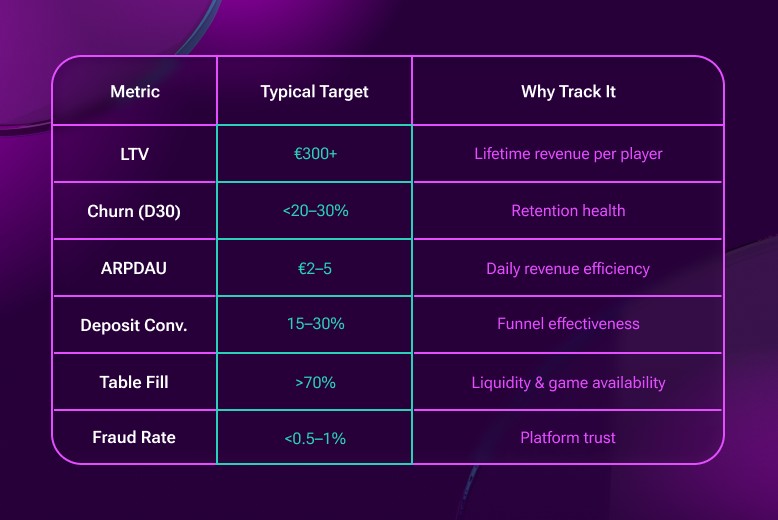 | Metric | Typical Target | Why Track It |
|---|---|---|
| LTV | €300+ | Lifetime revenue per player |
| Churn (D30) | <20–30% | Retention health |
| ARPDAU | €2–5 | Daily revenue efficiency |
| Deposit Conv. | 15–30% | Funnel effectiveness |
| Table Fill | >70% | Liquidity & game availability |
| Fraud Rate | <0.5–1% | Platform trust |